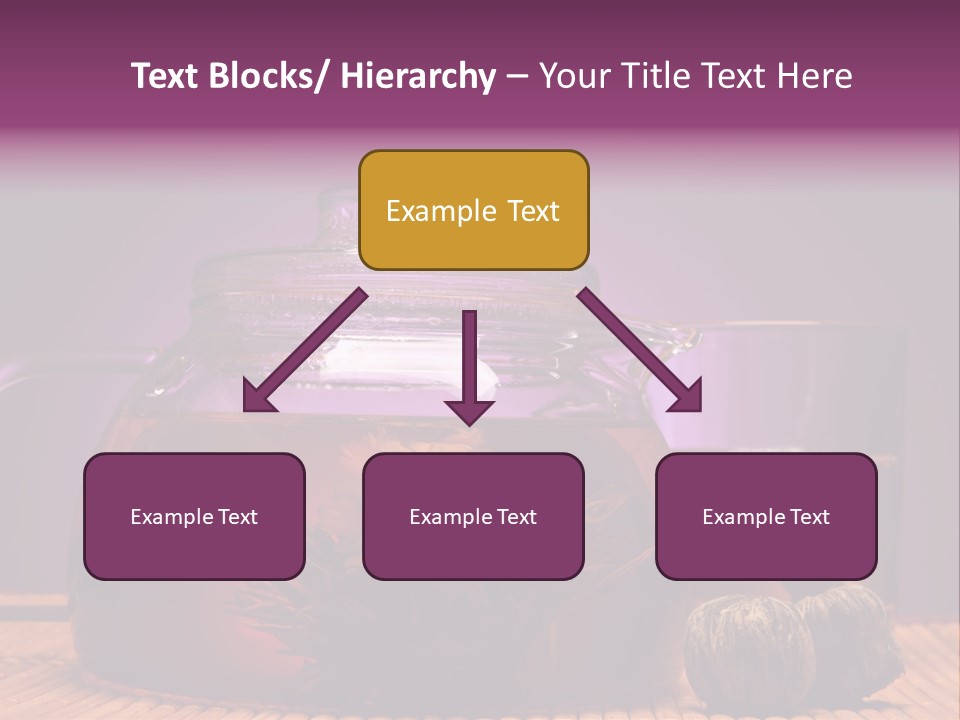 Text Blocks/ Hierarchy – Your Title Text Here

Example Text

Example Text

Example Text

Example Text